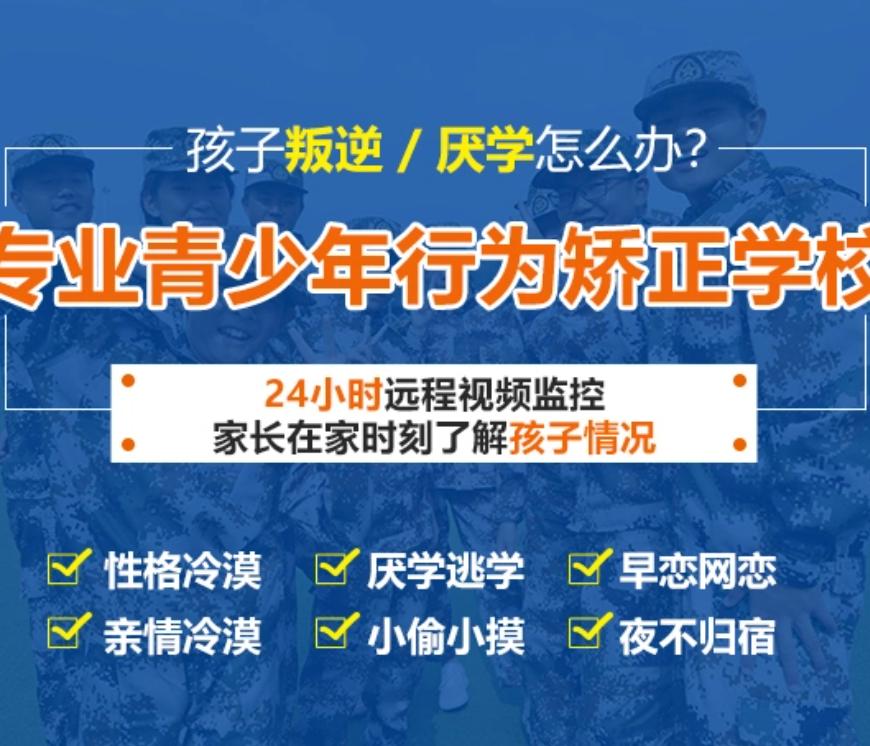 孩子叛逆 / 厌学怎么办?

专业青少年行为矫正学校

24小时远程视频监控
家长在家时刻了解孩子情况

性格冷漠 厌学逃学 早恋网恋
亲情冷漠 小偷小摸 夜不归宿